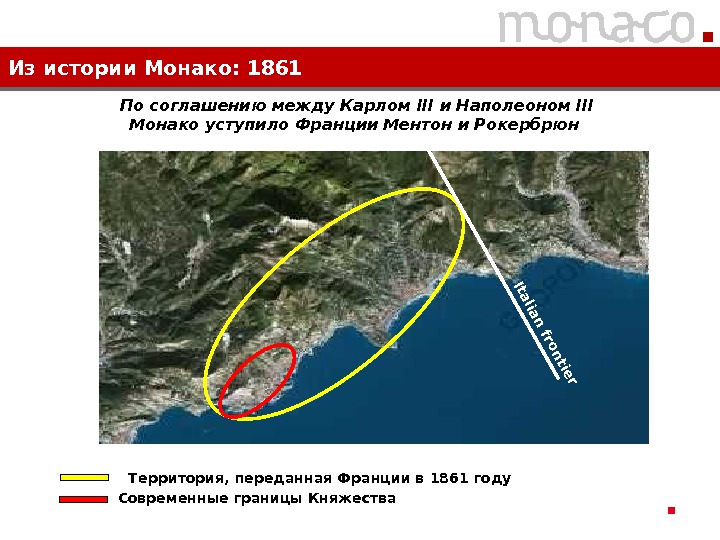 monaco.

Из истории Монако: 1861

По соглашению между Карлом III и Наполеоном III Монако уступило Франции Ментон и Рокербрюн

Italian frontier

Территория, переданная Франции в 1861 году

Современные границы Княжества